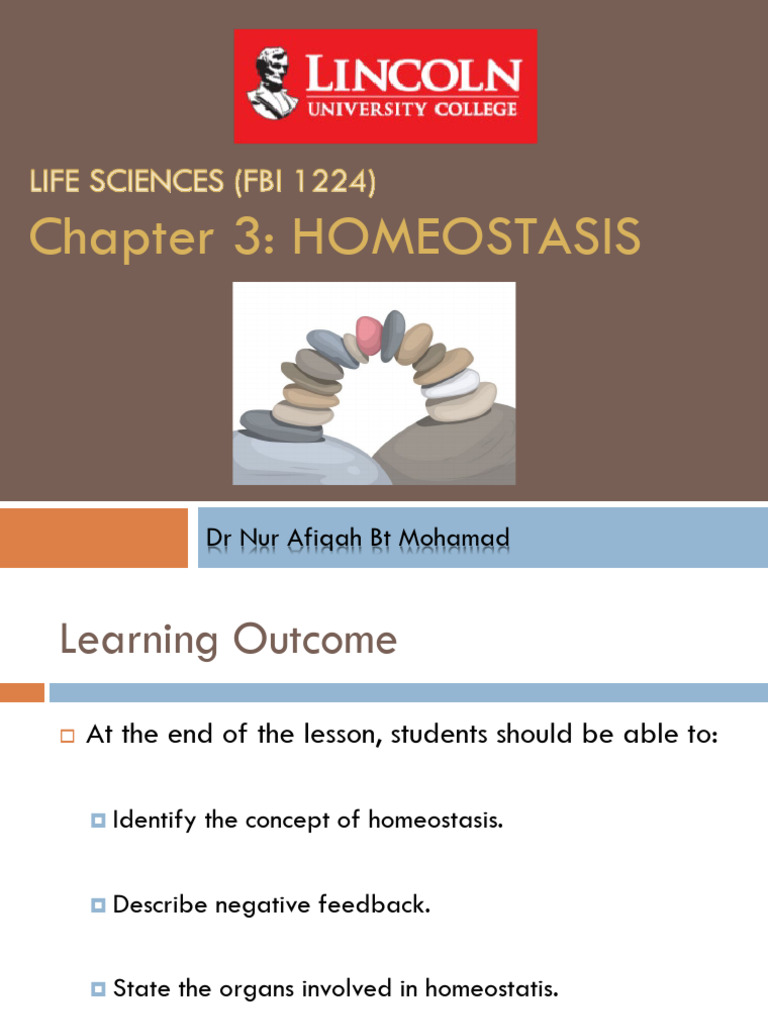 LINCOLN
UNIVERSITY COLLEGE

LIFE SCIENCES (FBI 1224)
Chapter 3: HOMEOSTASIS

Dr Nur Afiqah Bt Mohamad

Learning Outcome

At the end of the lesson, students should be able to:

Identify the concept of homeostasis.

Describe negative feedback.

State the organs involved in homeostatis.